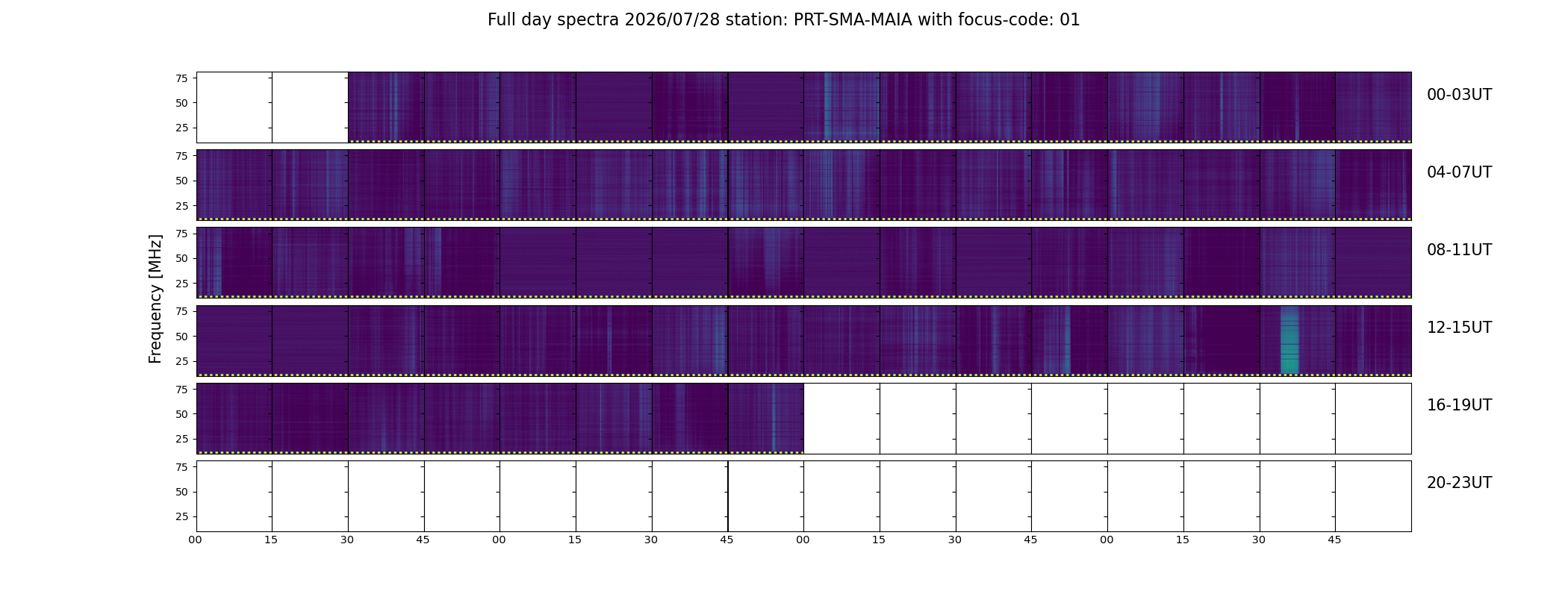 Full day spectra 2026/07/28 station: PRT-SMA-MAIA with focus-code: 01

Frequency [MHz]

75
50
25
00-03UT

75
50
25
04-07UT

75
50
25
08-11UT

75
50
25
12-15UT

75
50
25
16-19UT

75
50
25
20-23UT

00 15 30 45 00 15 30 45 00 15 30 45 00 15 30 45